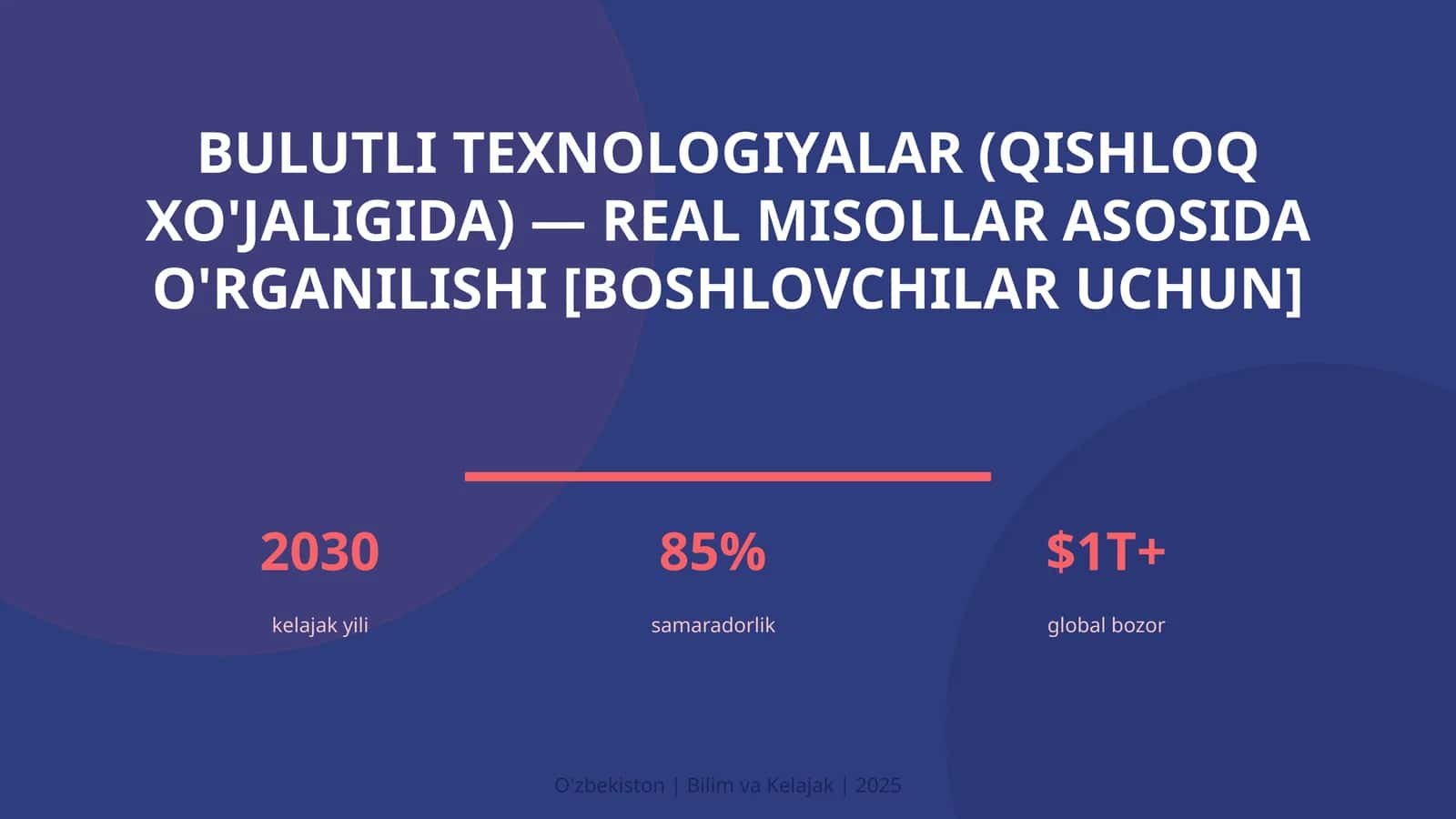 BULUTLI TEXNOLOGIYALAR (QISHLOQ XO'JALIGIDA) — REAL MISOLLAR ASOSIDA O'RGANILISHI [BOSHLOVCHILAR UCHUN]

2030
kelajak yili

85%
samaradorlik

$1T+
global bozor

O'zbekiston | Bilim va Kelajak | 2025